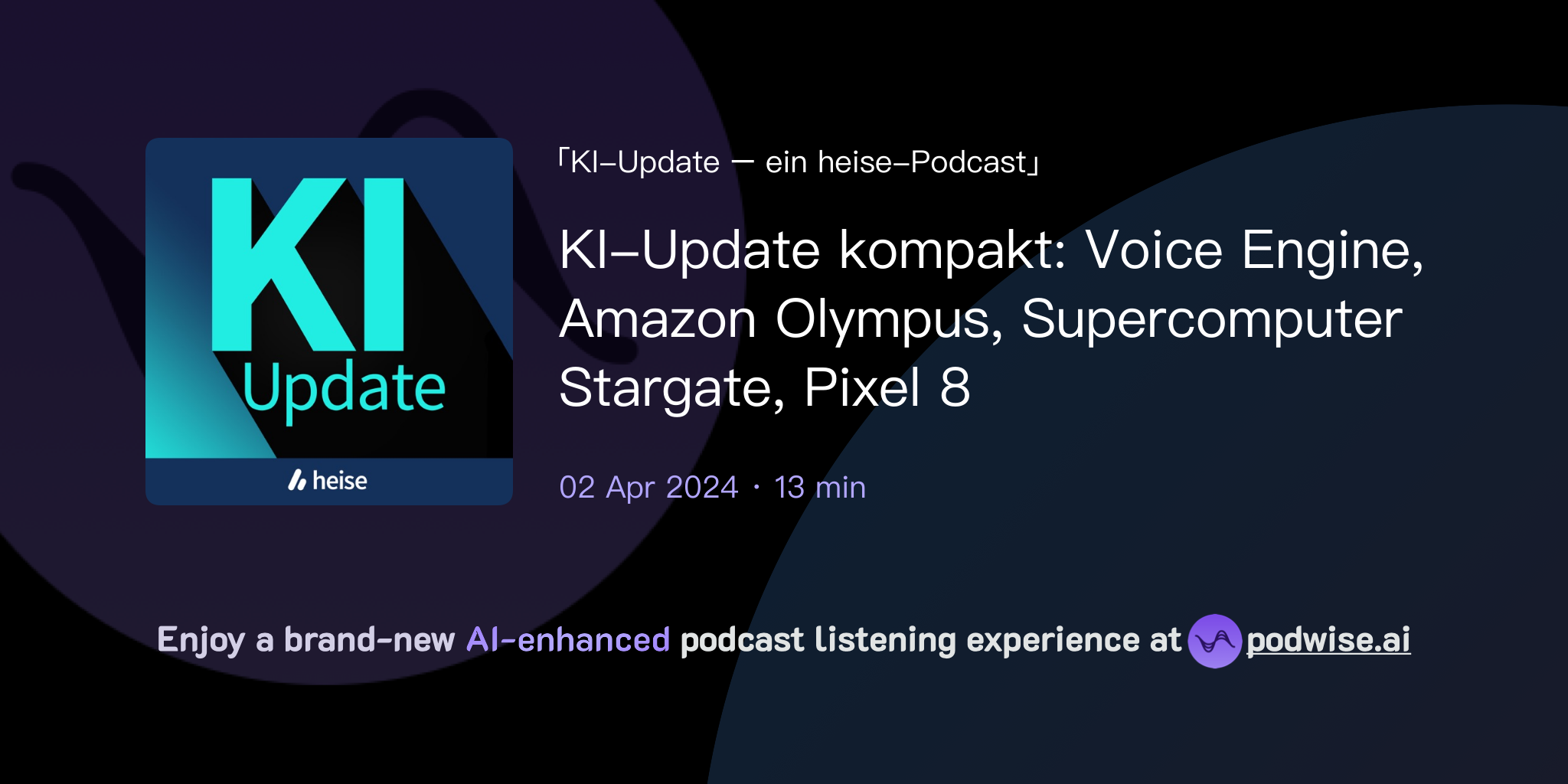 KI
Update
heise

「KI-Update – ein heise-Podcast」

KI-Update kompakt: Voice Engine, Amazon Olympus, Supercomputer Stargate, Pixel 8

02 Apr 2024 · 13 min

Enjoy a brand-new AI-enhanced podcast listening experience at podwise.ai